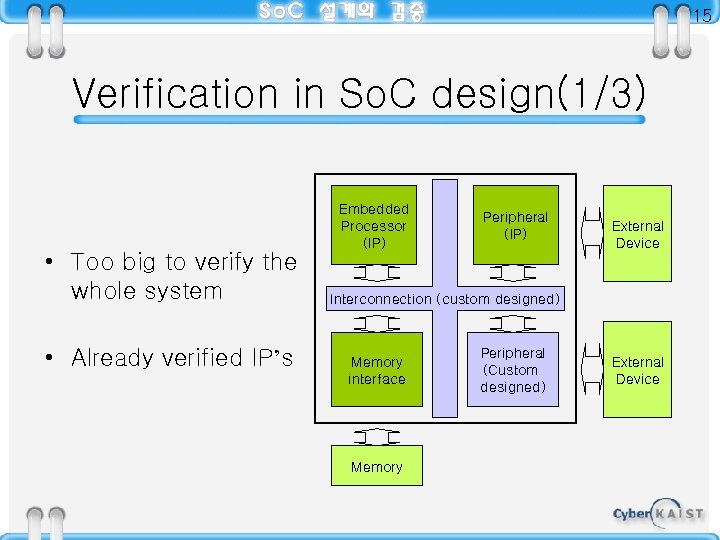 SoC 설계와 검증

15

Verification in SoC design(1/3)

• Too big to verify the whole system

• Already verified IP's

Embedded Processor (IP)

Peripheral (IP)

External Device

Interconnection (custom designed)

Memory interface

Peripheral (Custom designed)

External Device

Memory

Cyber KAIST